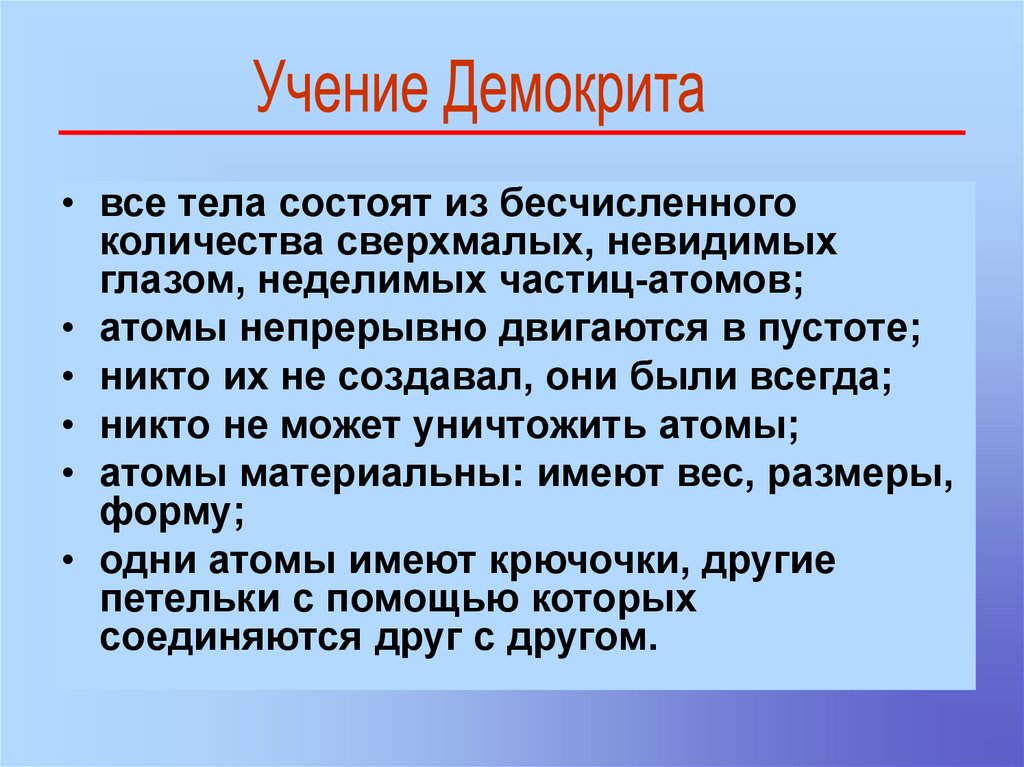 Учение Демокрита

• все тела состоят из бесчисленного количества сверхмалых, невидимых глазом, неделимых частиц-атомов;
• атомы непрерывно двигаются в пустоте;
• никто их не создавал, они были всегда;
• никто не может уничтожить атомы;
• атомы материальны: имеют вес, размеры, форму;
• одни атомы имеют крючочки, другие петельки с помощью которых соединяются друг с другом.